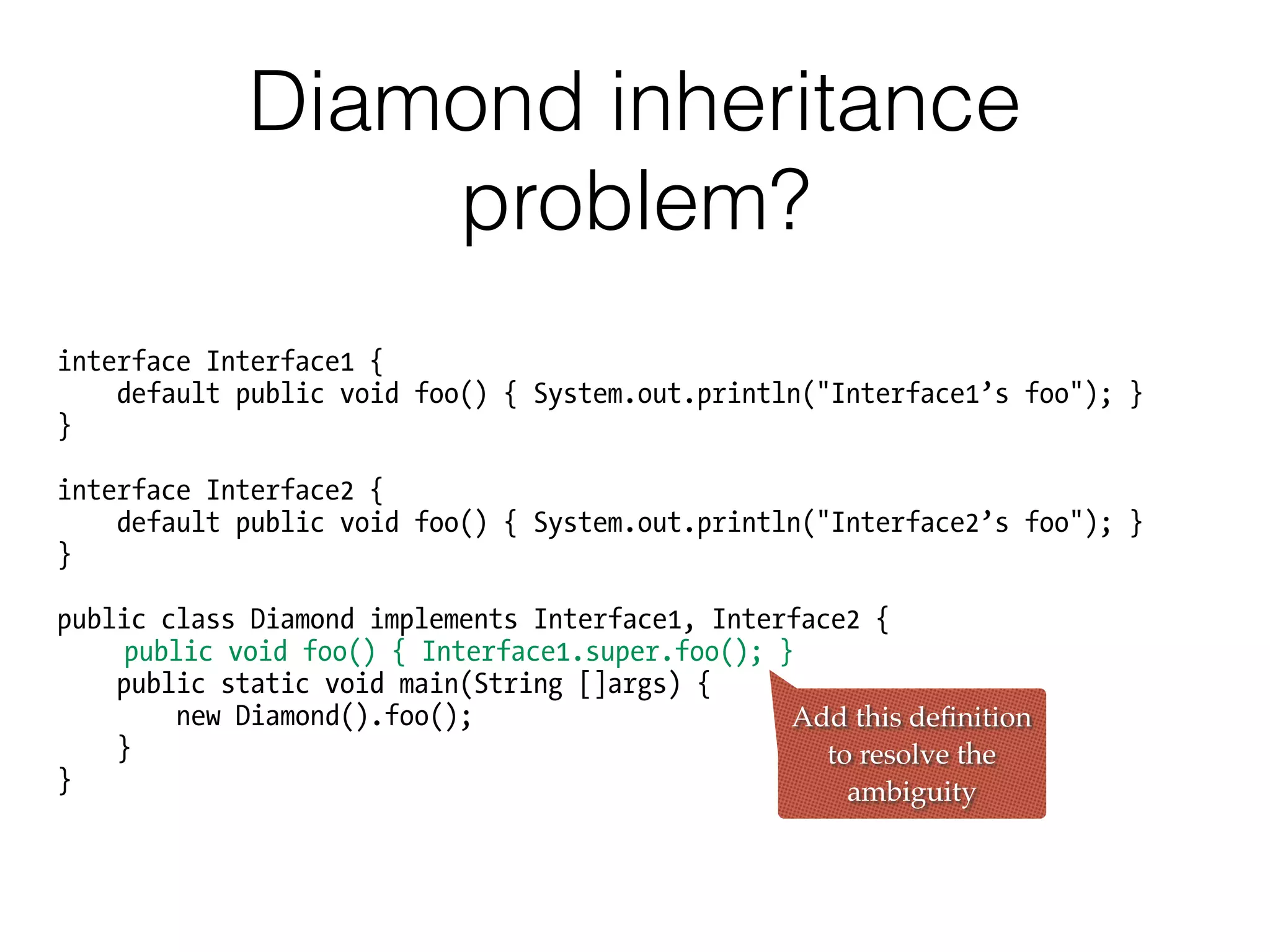 Diamond inheritance problem?

interface Interface1 {
    default public void foo() { System.out.println("Interface1’s foo"); }
}

interface Interface2 {
    default public void foo() { System.out.println("Interface2’s foo"); }
}

public class Diamond implements Interface1, Interface2 {
    public void foo() { Interface1.super.foo(); }
    public static void main(String []args) {
        new Diamond().foo();
    }
}

Add this definition to resolve the ambiguity